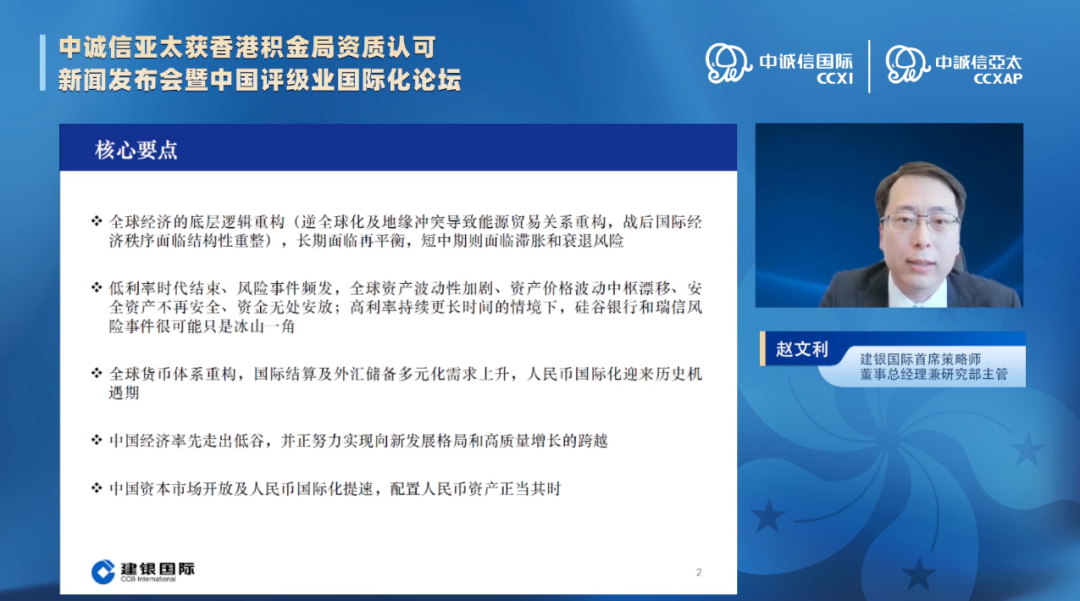 中诚信亚太获香港积金局资质认可
新闻发布会暨中国评级业国际化论坛

中诚信国际 CCXI
中誠信亞太 CCXAP

核心要点

❖ 全球经济的底层逻辑重构（逆全球化及地缘冲突导致能源贸易关系重构，战后国际经济秩序面临结构性重整），长期面临再平衡，短中期则面临滞胀和衰退风险

❖ 低利率时代结束、风险事件频发，全球资产波动性加剧、资产价格波动中枢漂移、安全资产不再安全、资金无处安放；高利率持续更长时间的情境下，硅谷银行和瑞信风险事件很可能只是冰山一角

❖ 全球货币体系重构，国际结算及外汇储备多元化需求上升，人民币国际化迎来历史机遇期

❖ 中国经济率先走出低谷，并正努力实现向新发展格局和高质量增长的跨越

❖ 中国资本市场开放及人民币国际化提速，配置人民币资产正当其时

建银国际
CCB International

2

赵文利
建银国际首席策略师
董事总经理兼研究部主管